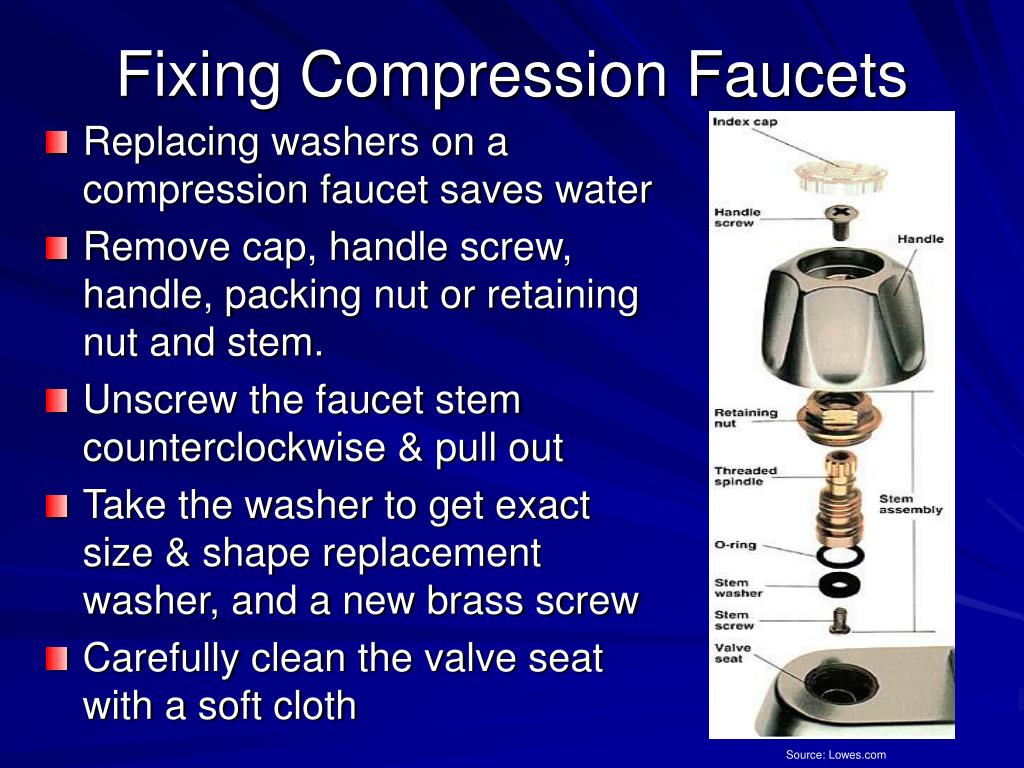 Fixing Compression Faucets

Replacing washers on a compression faucet saves water

Remove cap, handle screw, handle, packing nut or retaining nut and stem.

Unscrew the faucet stem counterclockwise & pull out

Take the washer to get exact size & shape replacement washer, and a new brass screw

Carefully clean the valve seat with a soft cloth

Index cap
Handle screw
Handle
Retaining nut
Threaded spindle
Stem assembly
O-ring
Stem washer
Stem screw
Valve seat

Source: Lowes.com